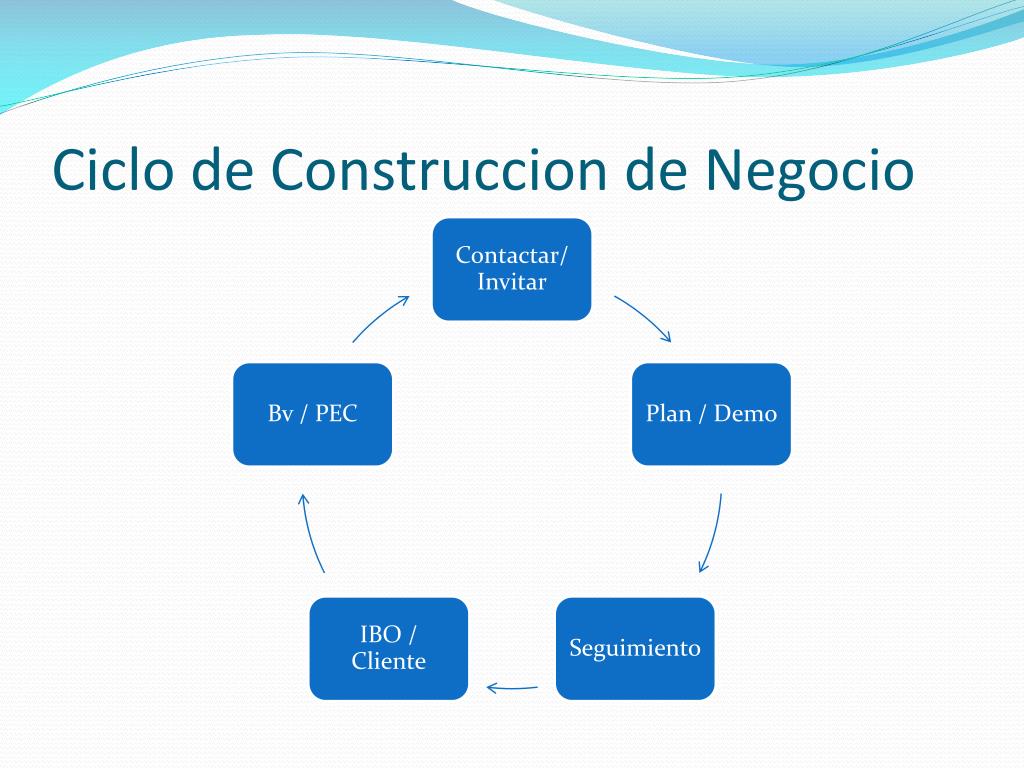 Ciclo de Construccion de Negocio

Contactar/ Invitar

Plan / Demo

Seguimiento

IBO / Cliente

Bv / PEC